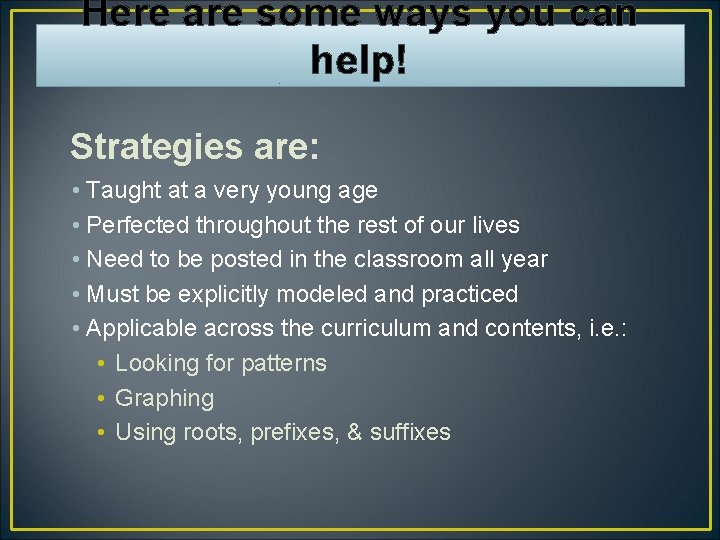 Here are some ways you can help!

Strategies are:

• Taught at a very young age
• Perfected throughout the rest of our lives
• Need to be posted in the classroom all year
• Must be explicitly modeled and practiced
• Applicable across the curriculum and contents, i.e.:
  • Looking for patterns
  • Graphing
  • Using roots, prefixes, & suffixes